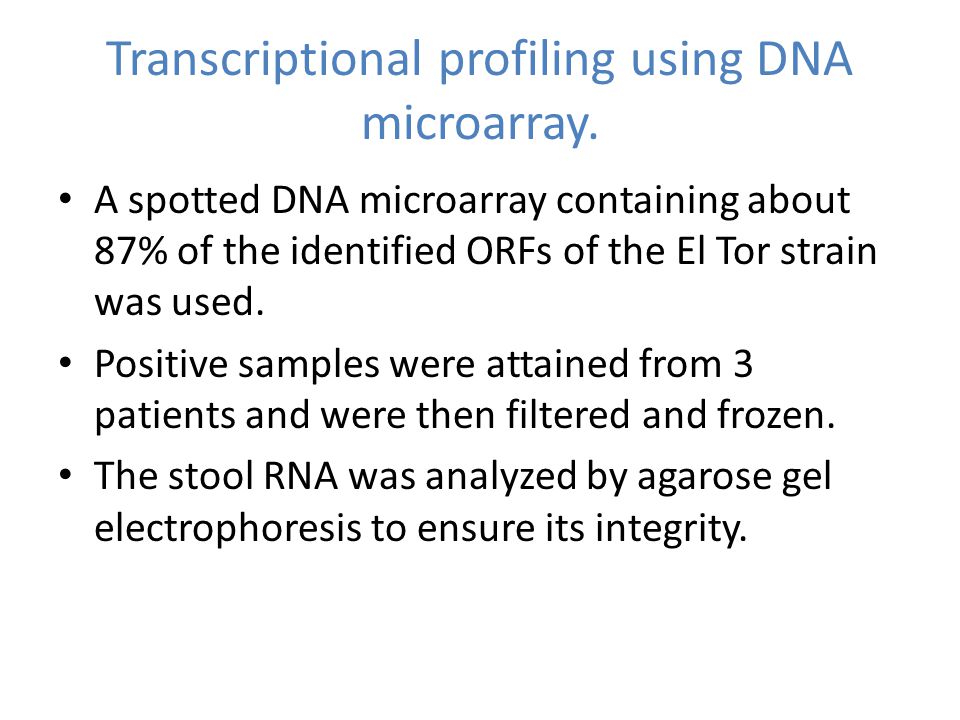 Transcriptional profiling using DNA microarray.

• A spotted DNA microarray containing about 87% of the identified ORFs of the El Tor strain was used.

• Positive samples were attained from 3 patients and were then filtered and frozen.

• The stool RNA was analyzed by agarose gel electrophoresis to ensure its integrity.